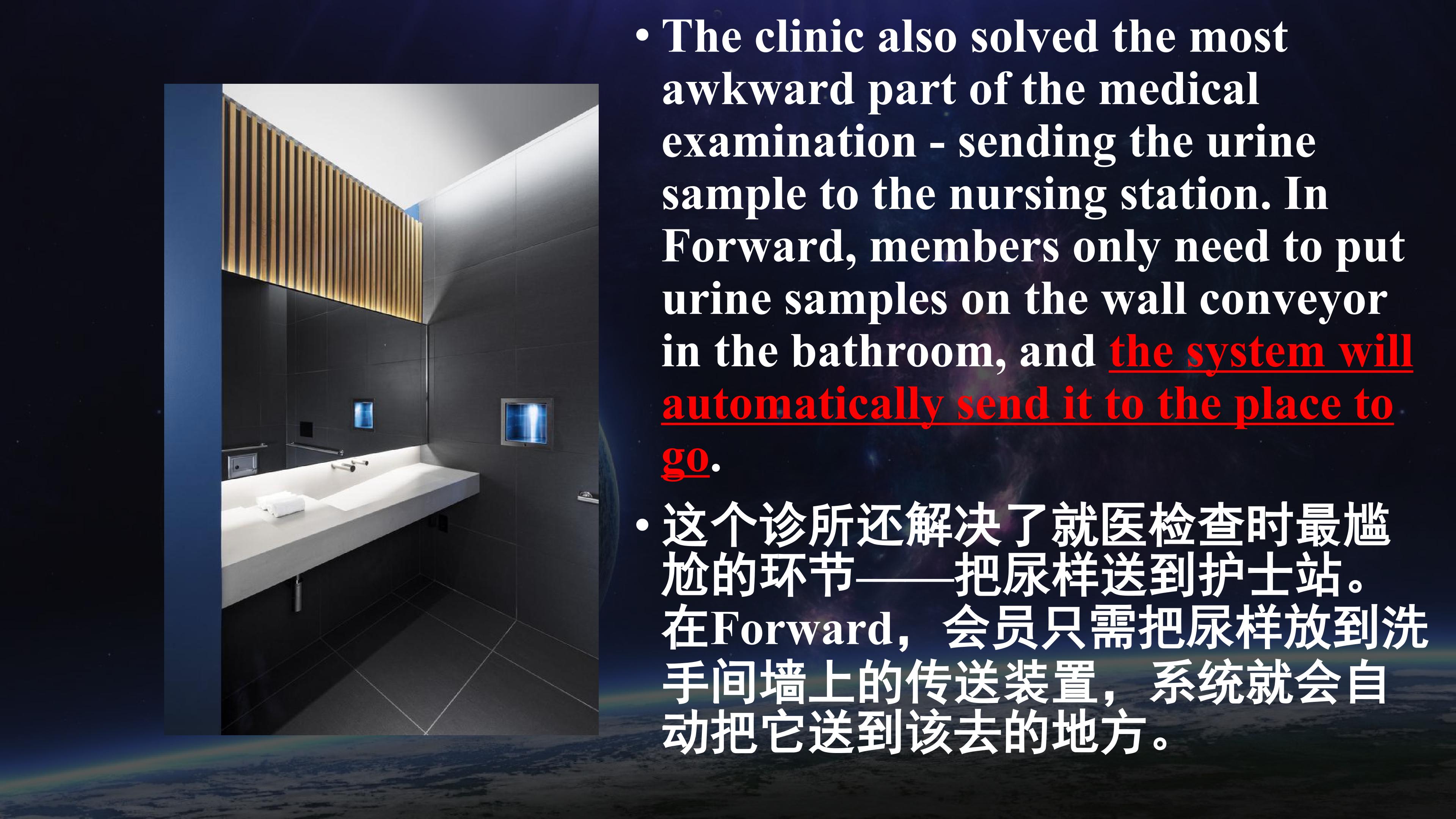 • The clinic also solved the most awkward part of the medical examination - sending the urine sample to the nursing station. In Forward, members only need to put urine samples on the wall conveyor in the bathroom, and the system will automatically send it to the place to go.

• 这个诊所还解决了就医检查时最尴尬的环节——把尿样送到护士站。在Forward，会员只需把尿样放到洗手间墙上的传送装置，系统就会自动把它送到该去的地方。